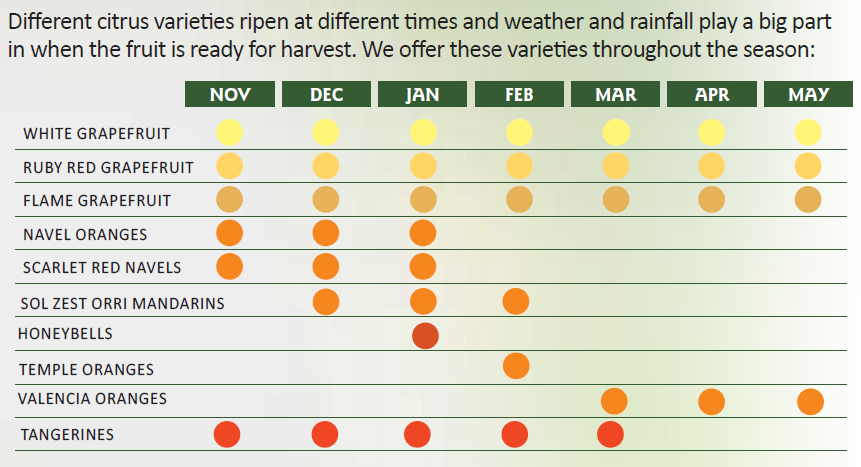 Different citrus varieties ripen at different times and weather and rainfall play a big part in when the fruit is ready for harvest. We offer these varieties throughout the season:

| | NOV | DEC | JAN | FEB | MAR | APR | MAY |
|---|---|---|---|---|---|---|---|
| WHITE GRAPEFRUIT | | | | | | | |
| RUBY RED GRAPEFRUIT | | | | | | | |
| FLAME GRAPEFRUIT | | | | | | | |
| NAVEL ORANGES | | | | | | | |
| SCARLET RED NAVELS | | | | | | | |
| SOL ZEST ORRI MANDARINS | | | | | | | |
| HONEYBELLS | | | | | | | |
| TEMPLE ORANGES | | | | | | | |
| VALENCIA ORANGES | | | | | | | |
| TANGERINES | | | | | | | |